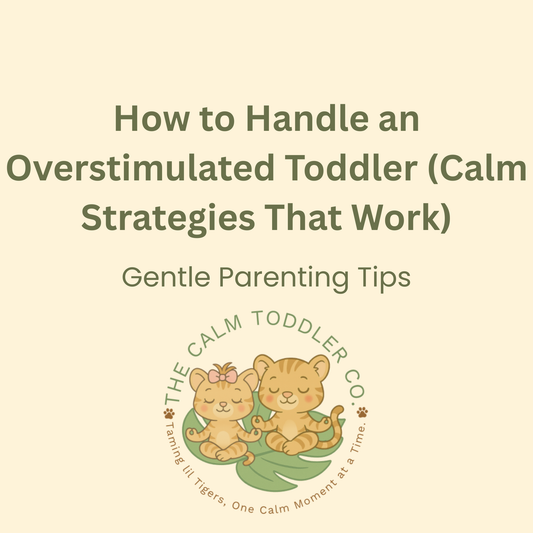 How to Handle an Overstimulated Toddler (Calm Strategies That Work)

Gentle Parenting Tips

THE CALM TODDLER CO.

Taming lil Tigers, One Calm Moment at a Time.